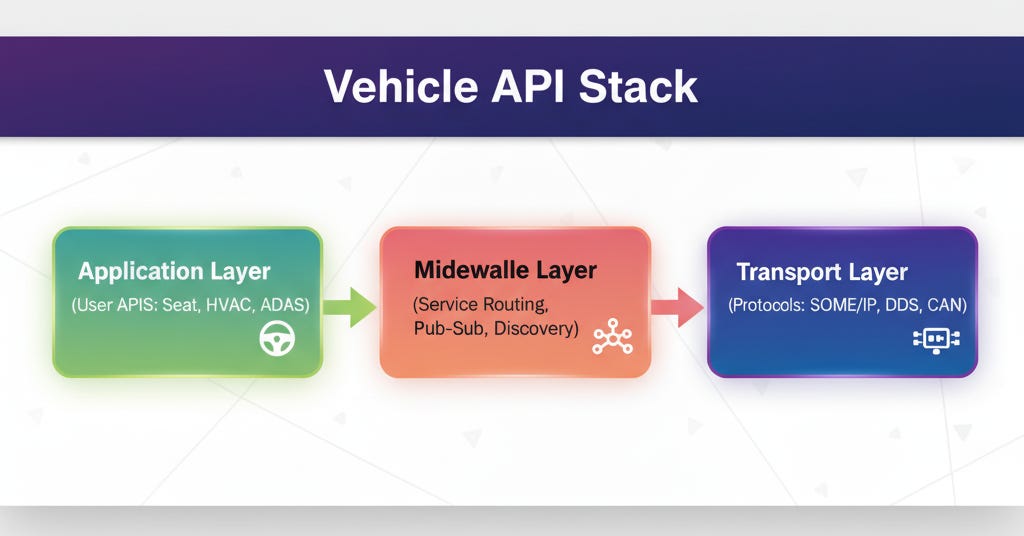 Vehicle API Stack

Application Layer
(User APIS: Seat, HVAC, ADAS)

Midewalle Layer
(Service Routing, Pub-Sub, Discovery)

Transport Layer
(Protocols: SOME/IP, DDS, CAN)